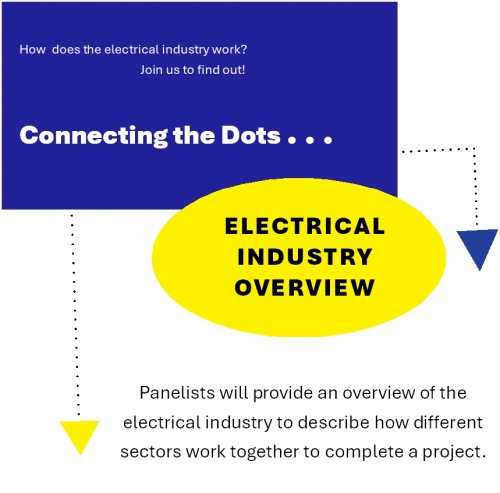 How does the electrical industry work?
Join us to find out!

Connecting the Dots . . .

ELECTRICAL INDUSTRY OVERVIEW

Panelists will provide an overview of the electrical industry to describe how different sectors work together to complete a project.